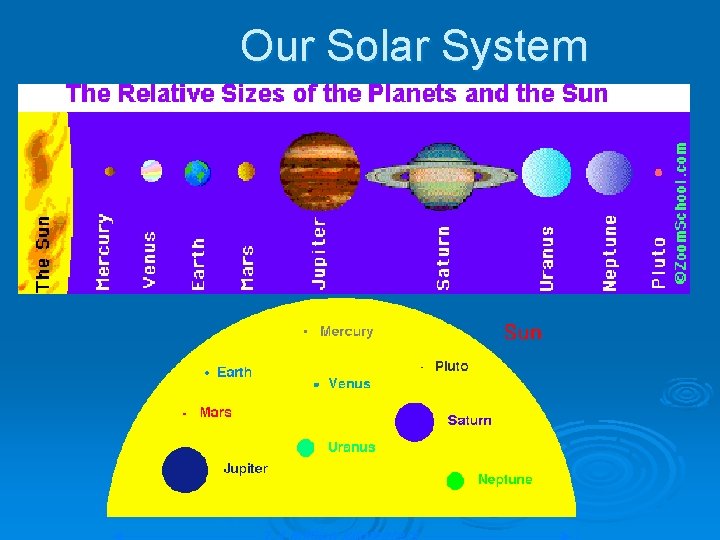 Our Solar System

The Relative Sizes of the Planets and the Sun

The Sun
Mercury
Venus
Earth
Mars
Jupiter
Saturn
Uranus
Neptune
Pluto
©ZoomSchool.com

Mercury
Sun
Earth
Pluto
Venus
Mars
Saturn
Uranus
Jupiter
Neptune